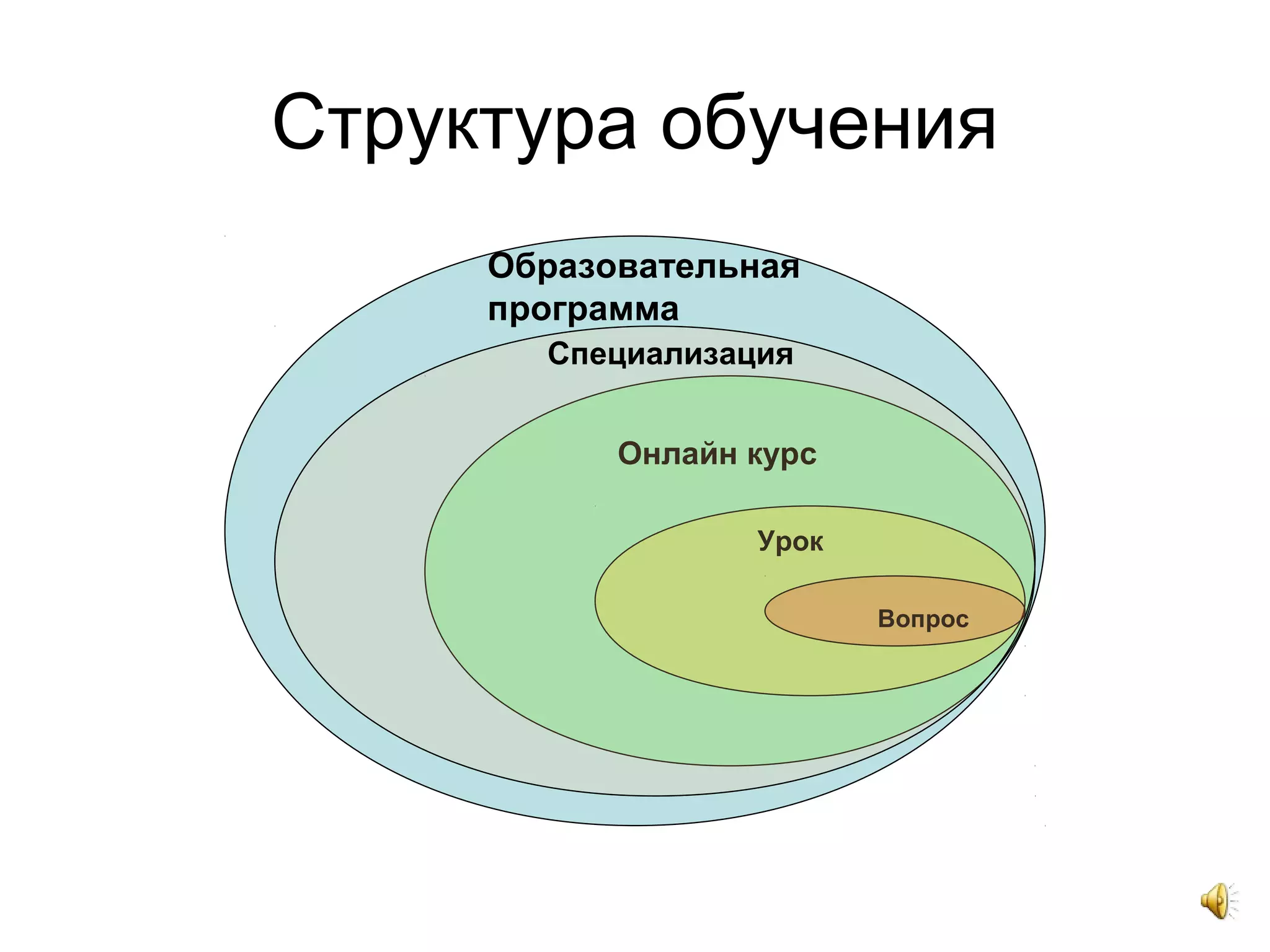 Структура обучения

Образовательная программа

Специализация

Онлайн курс

Урок

Вопрос